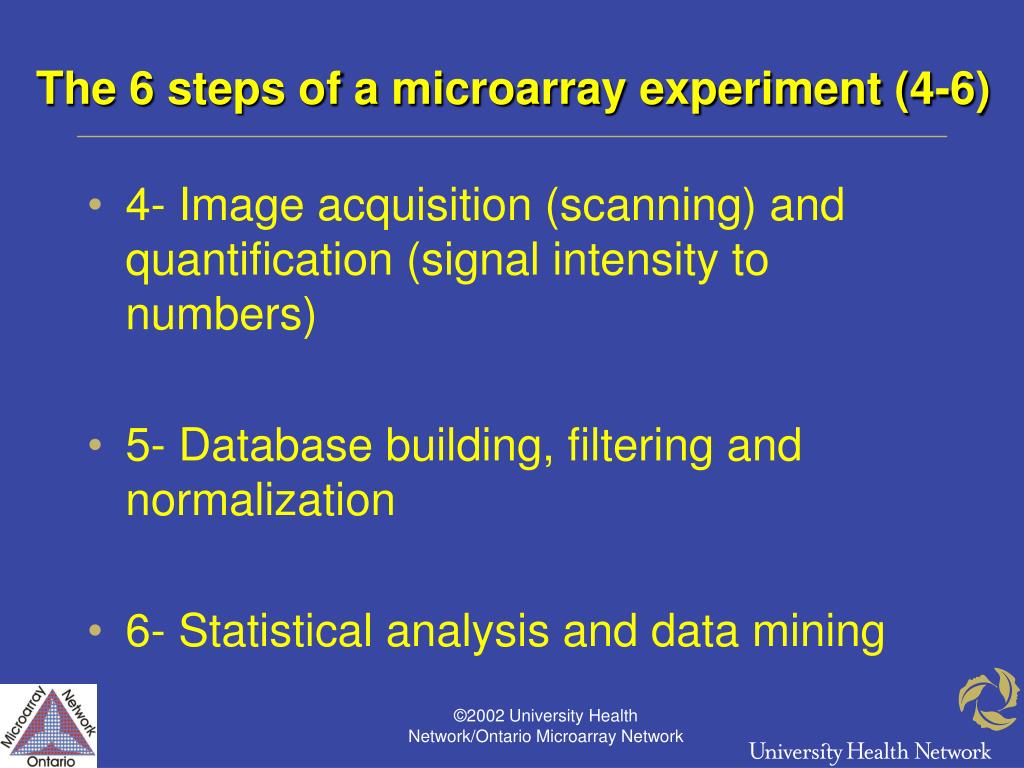 The 6 steps of a microarray experiment (4-6)

• 4- Image acquisition (scanning) and quantification (signal intensity to numbers)

• 5- Database building, filtering and normalization

• 6- Statistical analysis and data mining

Microarray Network Ontario

©2002 University Health Network/Ontario Microarray Network

University Health Network